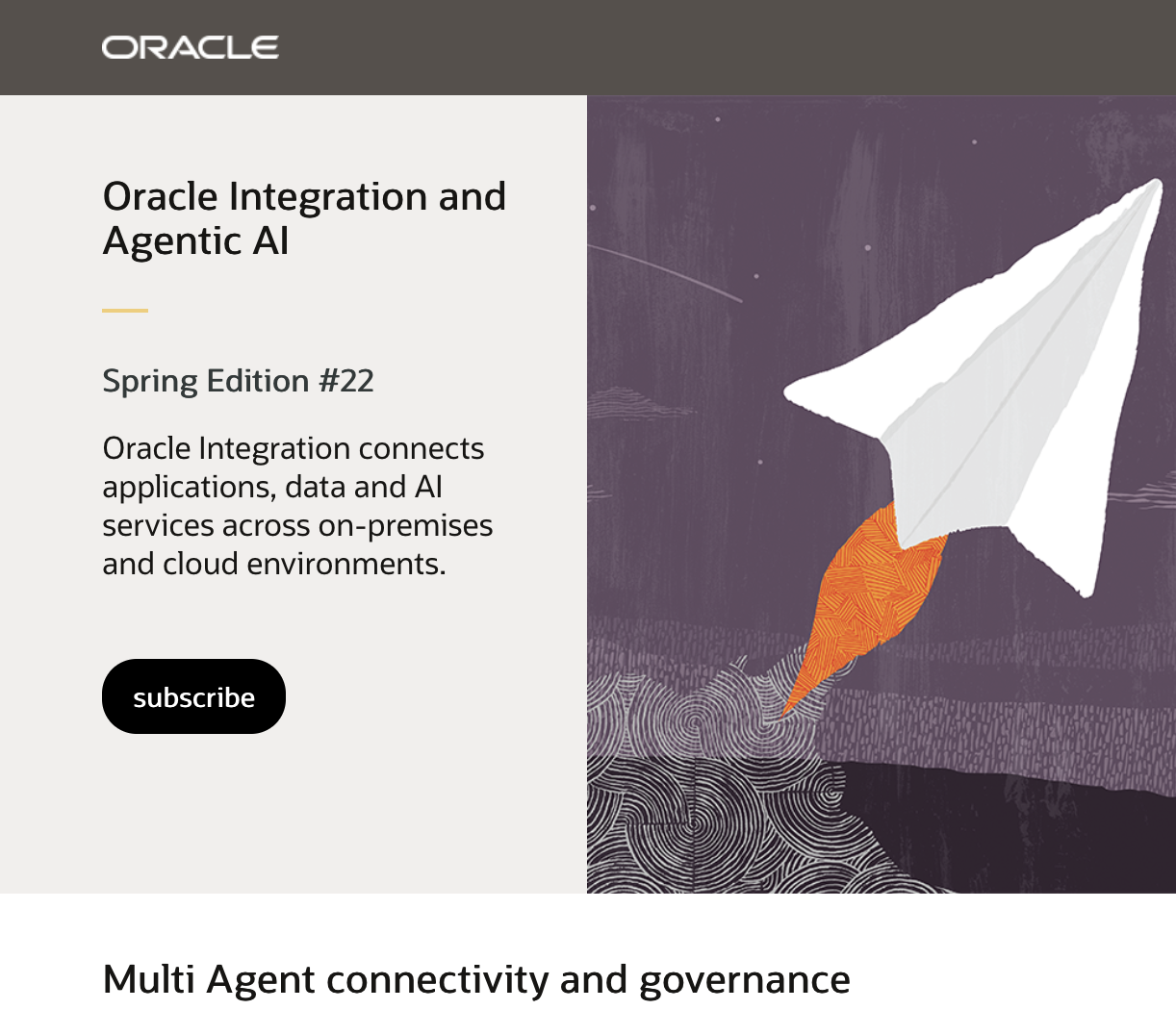 ORACLE

Oracle Integration and Agentic AI

Spring Edition #22

Oracle Integration connects applications, data and AI services across on-premises and cloud environments.

subscribe

Multi Agent connectivity and governance